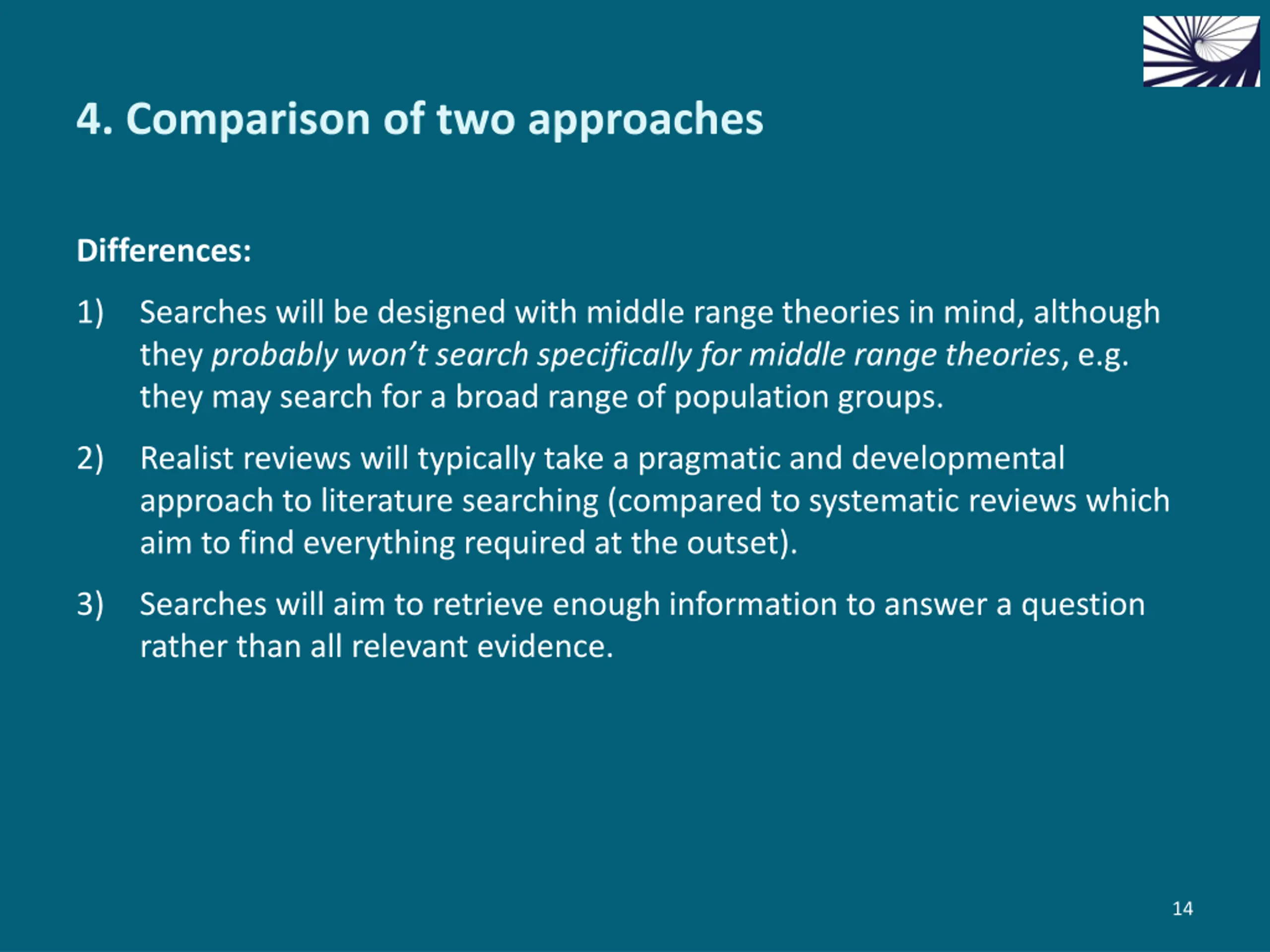 4. Comparison of two approaches

Differences:

1) Searches will be designed with middle range theories in mind, although they probably won't search specifically for middle range theories, e.g. they may search for a broad range of population groups.

2) Realist reviews will typically take a pragmatic and developmental approach to literature searching (compared to systematic reviews which aim to find everything required at the outset).

3) Searches will aim to retrieve enough information to answer a question rather than all relevant evidence.

14